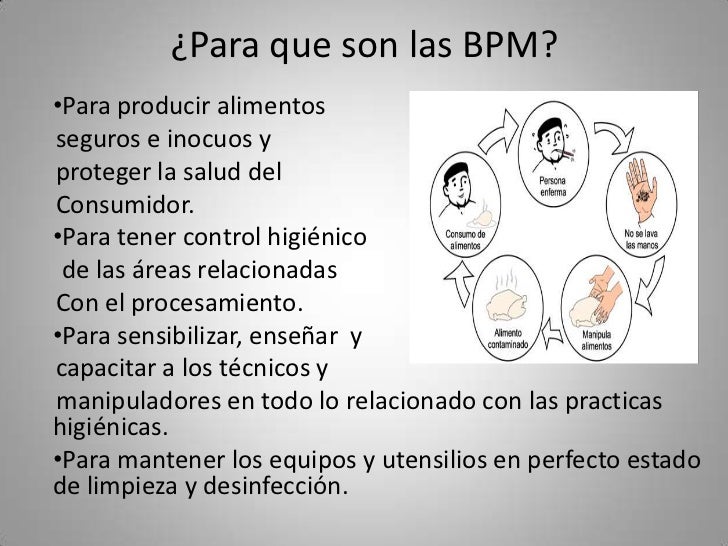 ¿Para que son las BPM?

•Para producir alimentos seguros e inocuos y proteger la salud del Consumidor.

•Para tener control higiénico de las áreas relacionadas Con el procesamiento.

•Para sensibilizar, enseñar y capacitar a los técnicos y manipuladores en todo lo relacionado con las practicas higiénicas.

•Para mantener los equipos y utensilios en perfecto estado de limpieza y desinfección.

Persona enferma

No se lava las manos

Manipula alimentos

Alimento contaminado

Consumo de alimentos